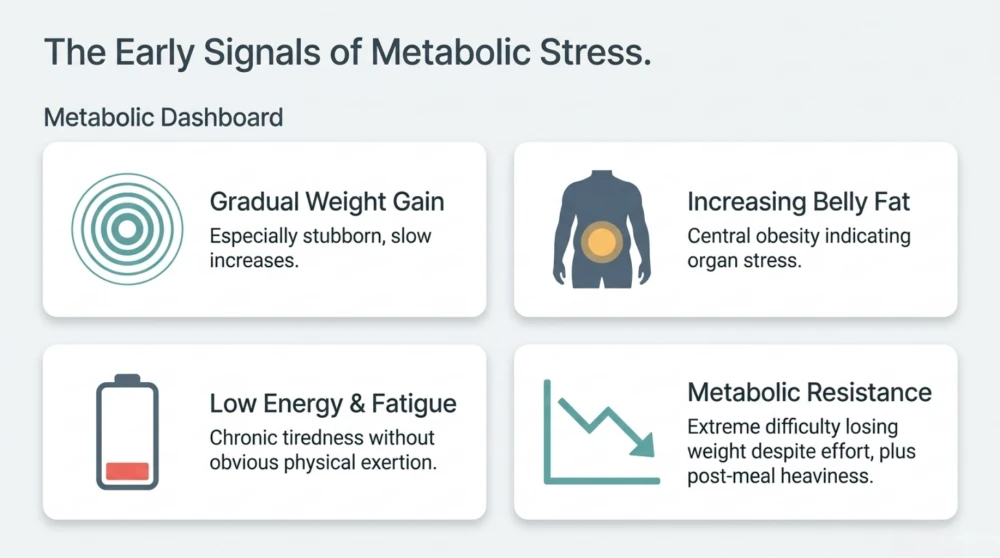 The Early Signals of Metabolic Stress.

Metabolic Dashboard

Gradual Weight Gain
Especially stubborn, slow increases.

Increasing Belly Fat
Central obesity indicating organ stress.

Low Energy & Fatigue
Chronic tiredness without obvious physical exertion.

Metabolic Resistance
Extreme difficulty losing weight despite effort, plus post-meal heaviness.